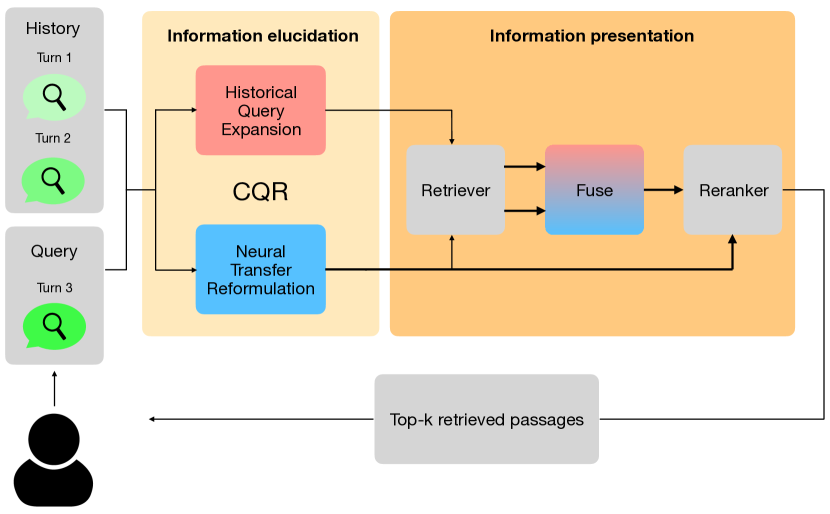 History
Turn 1
Turn 2

Query
Turn 3

Information elucidation

Historical Query Expansion

CQR

Neural Transfer Reformulation

Information presentation

Retriever

Fuse

Reranker

Top-k retrieved passages